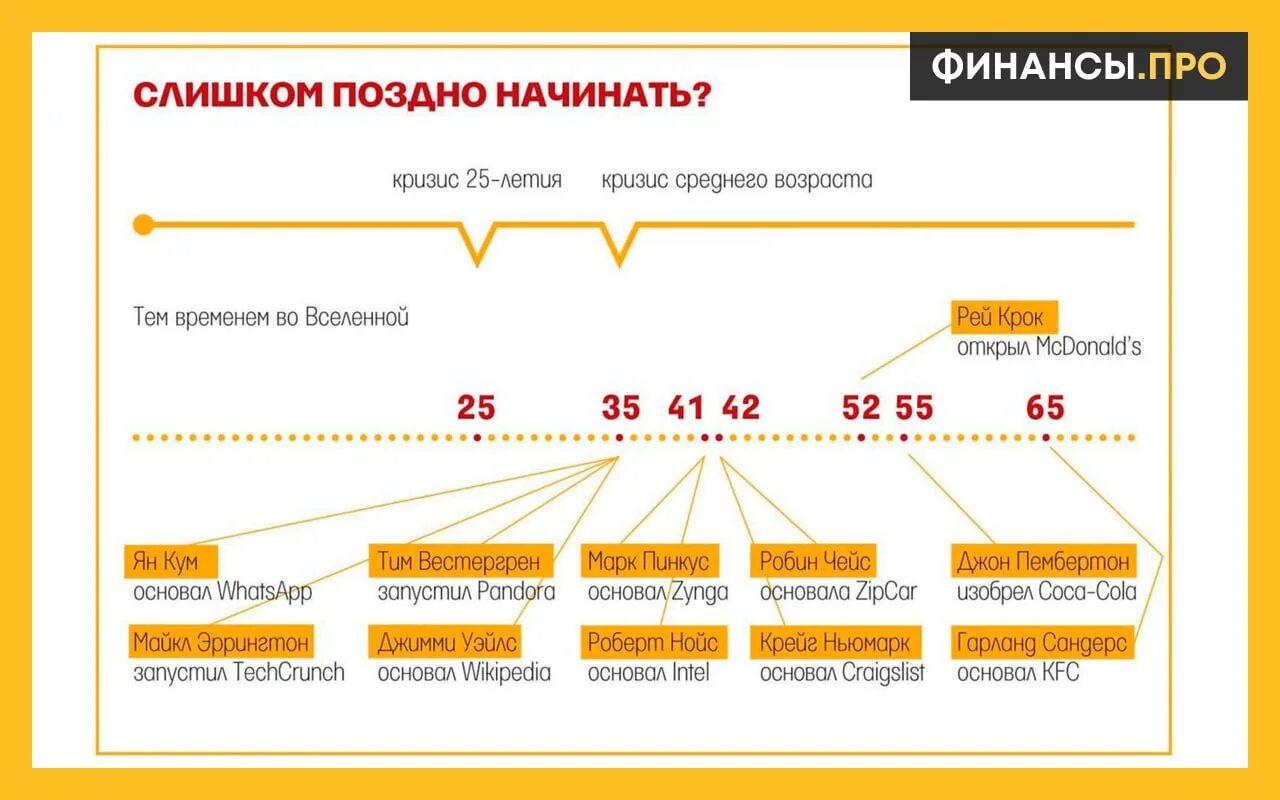 ФИНАНСЫ.ПРО

СЛИШКОМ ПОЗДНО НАЧИНАТЬ?

кризис 25-летия

кризис среднего возраста

Тем временем во Вселенной

Рей Крок
открыл McDonald's

25 35 41 42 52 55 65

Ян Кум
основал WhatsApp

Майкл Эррингтон
запустил TechCrunch

Тим Вестергрен
запустил Pandora

Джимми Уэйлс
основал Wikipedia

Марк Пинкус
основал Zynga

Роберт Нойс
основал Intel

Робин Чейс
основала ZipCar

Крейг Ньюмарк
основал Craigslist

Джон Пембертон
изобрел Coca-Cola

Гарланд Сандерс
основал KFC